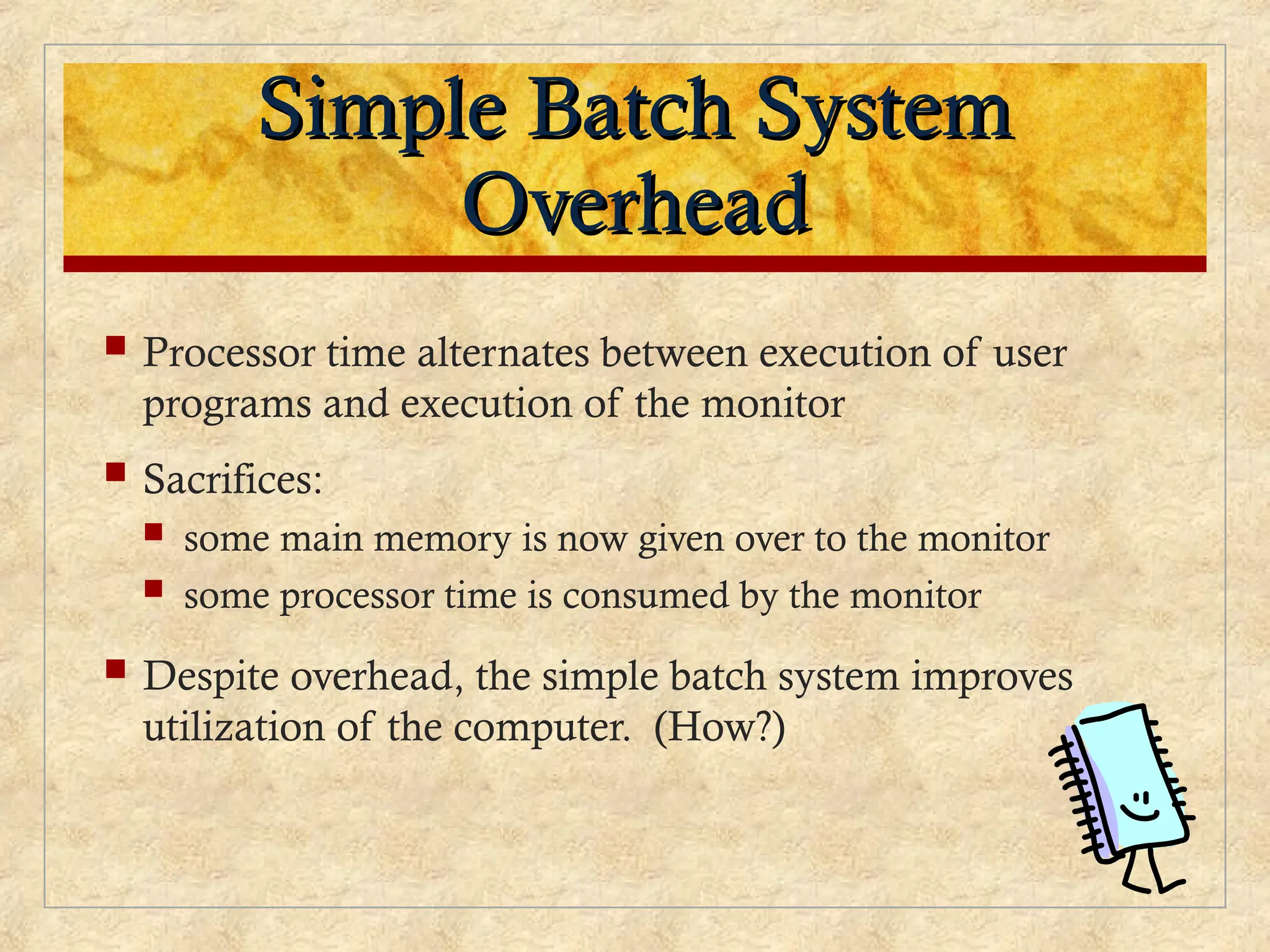 Simple Batch System Overhead

- Processor time alternates between execution of user programs and execution of the monitor
- Sacrifices:
  - some main memory is now given over to the monitor
  - some processor time is consumed by the monitor
- Despite overhead, the simple batch system improves utilization of the computer.  (How?)